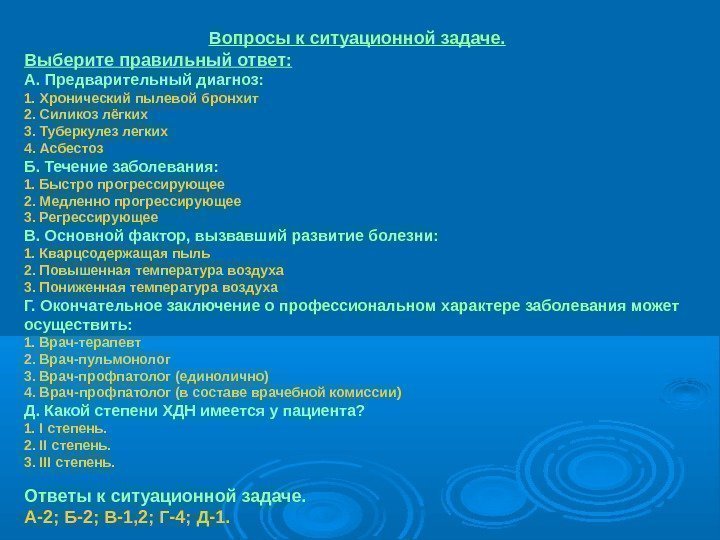 Вопросы к ситуационной задаче.
Выберите правильный ответ:
А. Предварительный диагноз:
1. Хронический пылевой бронхит
2. Силикоз лёгких
3. Туберкулез легких
4. Асбестоз
Б. Течение заболевания:
1. Быстро прогрессирующее
2. Медленно прогрессирующее
3. Регрессирующее
В. Основной фактор, вызвавший развитие болезни:
1. Кварцсодержащая пыль
2. Повышенная температура воздуха
3. Пониженная температура воздуха
Г. Окончательное заключение о профессиональном характере заболевания может осуществить:
1. Врач-терапевт
2. Врач-пульмонолог
3. Врач-профпатолог (единолично)
4. Врач-профпатолог (в составе врачебной комиссии)
Д. Какой степени ХДН имеется у пациента?
1. I степень.
2. II степень.
3. III степень.

Ответы к ситуационной задаче.
А-2; Б-2; В-1,2; Г-4; Д-1.